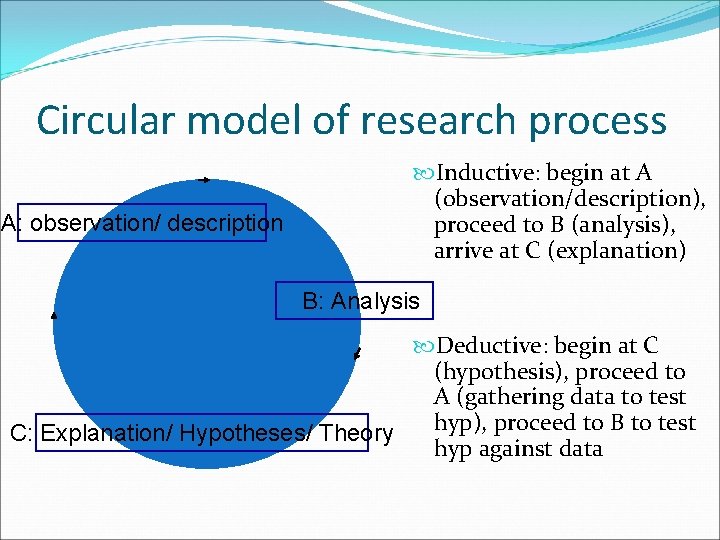 Circular model of research process

A: observation/ description

B: Analysis

C: Explanation/ Hypotheses/ Theory

Inductive: begin at A (observation/description), proceed to B (analysis), arrive at C (explanation)

Deductive: begin at C (hypothesis), proceed to A (gathering data to test hyp), proceed to B to test hyp against data